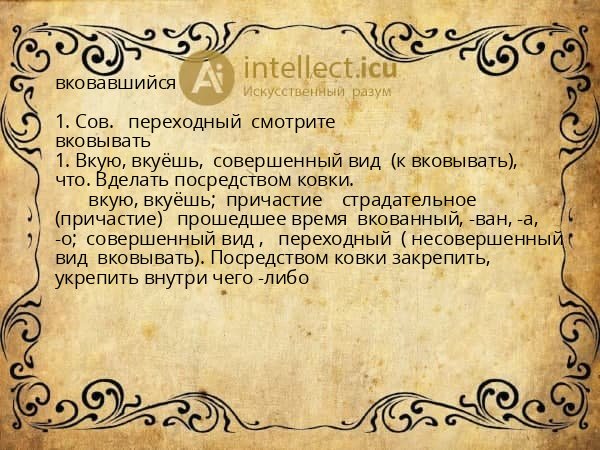 вковавшийся

Ai intellect.icu
Искусственный разум

1. Сов. переходный смотрите вковывать
1. Вкую, вкуёшь, совершенный вид (к вковывать), что. Вделать посредством ковки.
вкую, вкуёшь; причастие страдательное (причастие) прошедшее время вкованный, -ван, -а, -о; совершенный вид , переходный ( несовершенный вид вковывать). Посредством ковки закрепить, укрепить внутри чего -либо